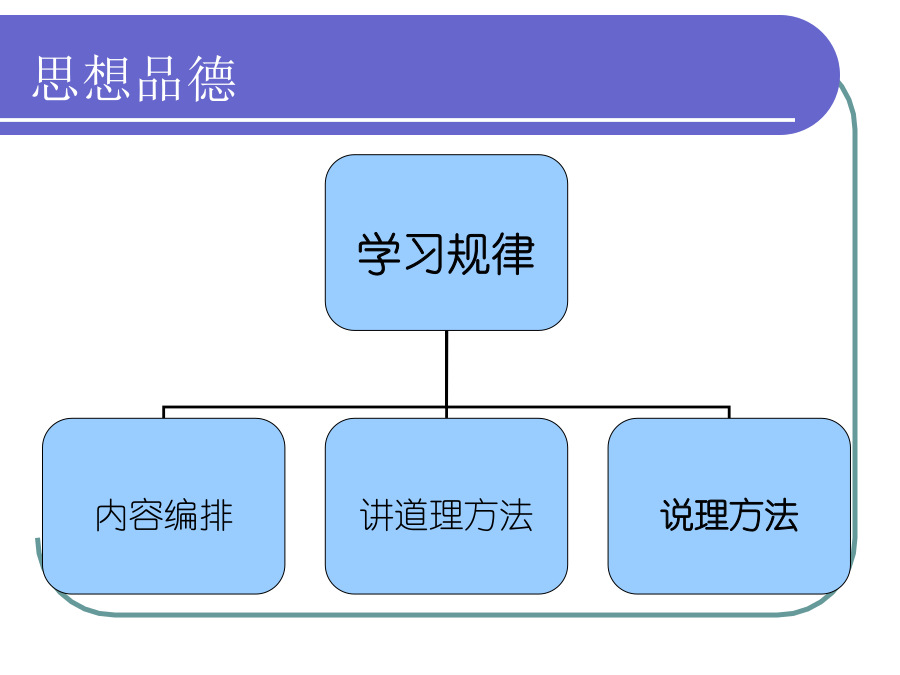 思想品德

学习规律

内容编排

讲道理方法

说理方法